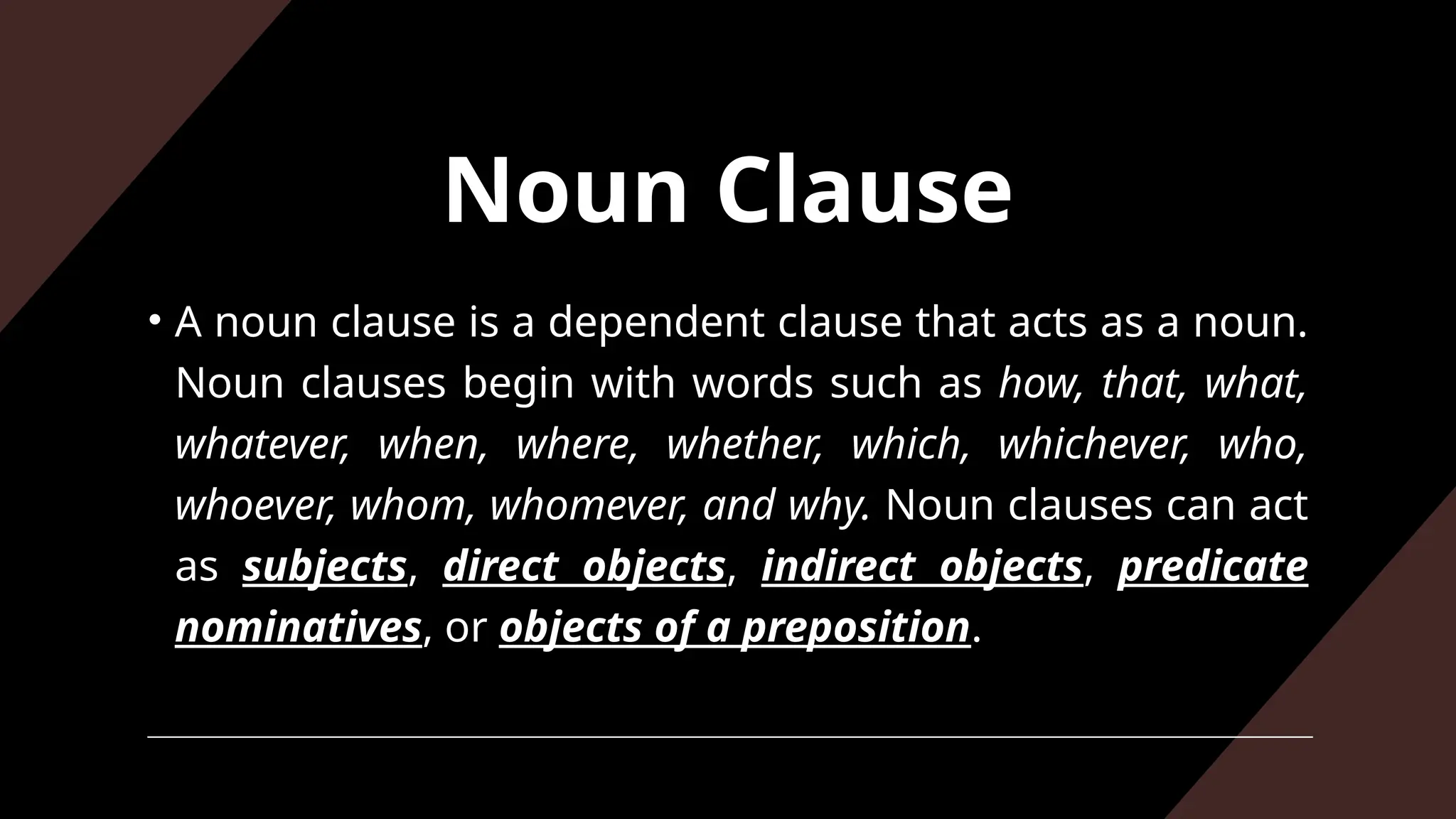 Noun Clause

• A noun clause is a dependent clause that acts as a noun. Noun clauses begin with words such as how, that, what, whatever, when, where, whether, which, whichever, who, whoever, whom, whomever, and why. Noun clauses can act as subjects, direct objects, indirect objects, predicate nominatives, or objects of a preposition.